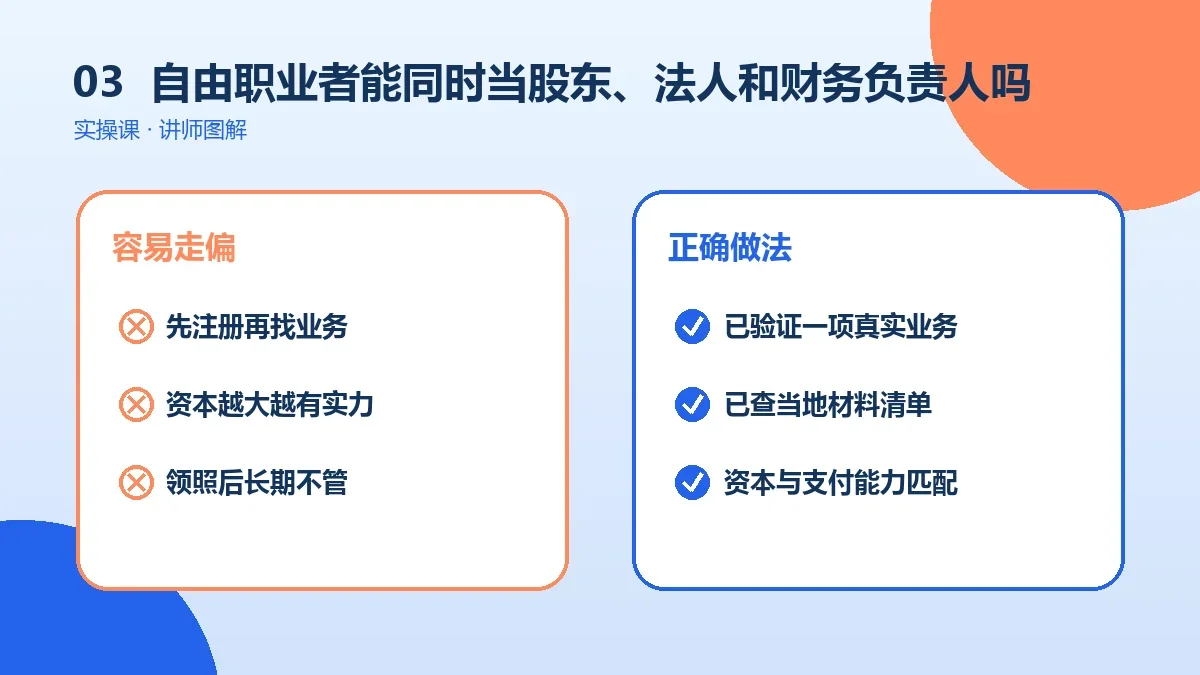 03 自由职业者能同时当股东、法人和财务负责人吗

实操课 · 讲师图解

容易走偏

先注册再找业务

资本越大越有实力

领照后长期不管

正确做法

已验证一项真实业务

已查当地材料清单

资本与支付能力匹配